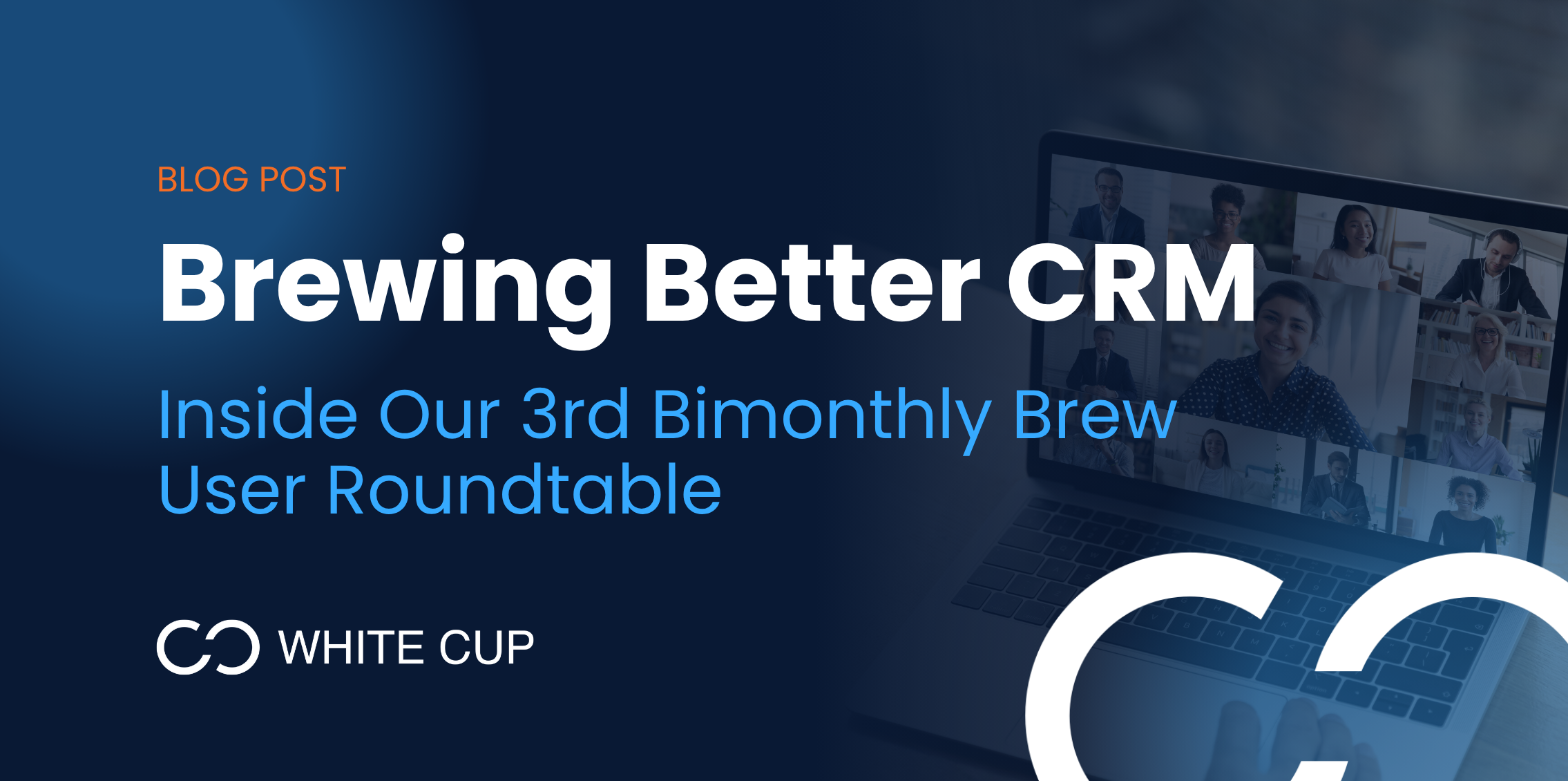 BLOG POST

Brewing Better CRM

Inside Our 3rd Bimonthly Brew User Roundtable

WHITE CUP